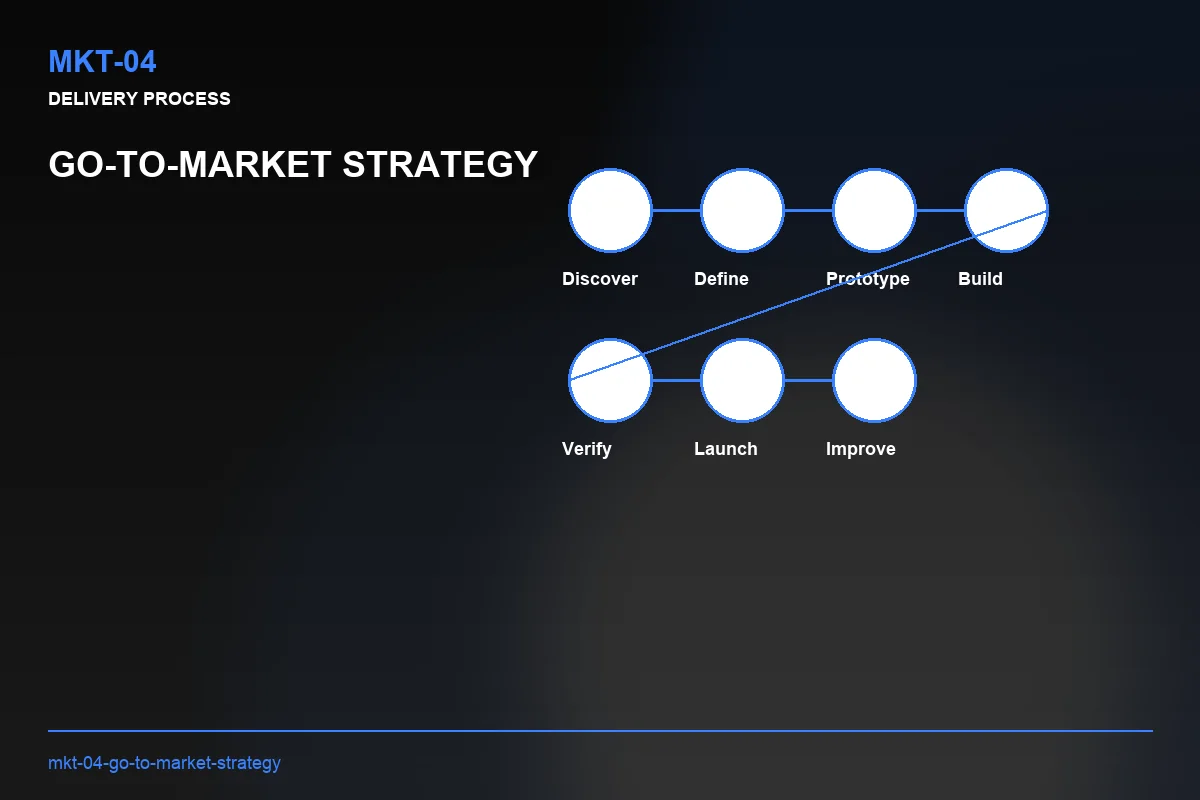 MKT-04
DELIVERY PROCESS

GO-TO-MARKET STRATEGY

Discover
Define
Prototype
Build
Verify
Launch
Improve

mkt-04-go-to-market-strategy